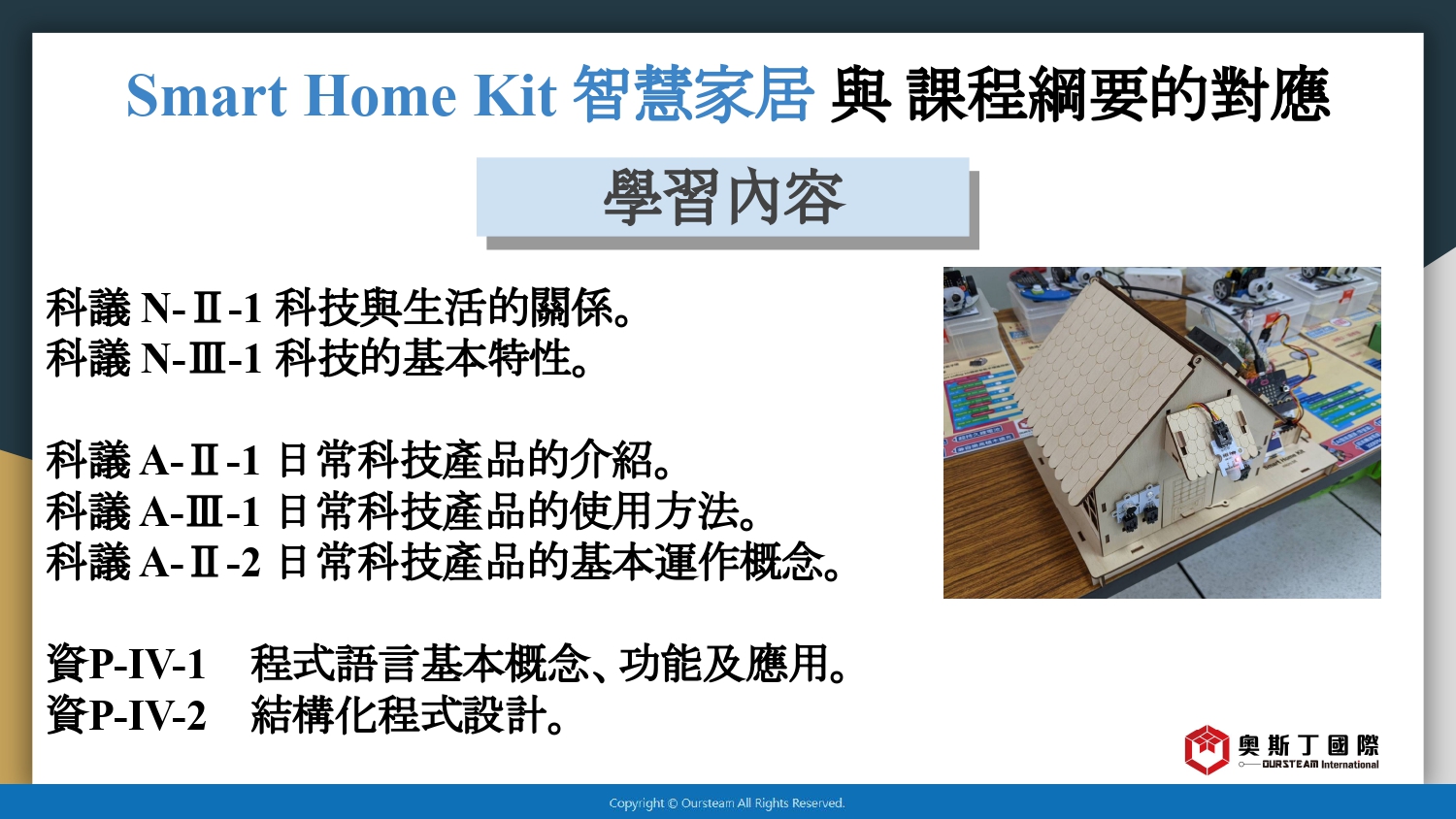 Smart Home Kit 智慧家居 與 課程綱要的對應

學習內容

科議 N-Ⅱ-1 科技與生活的關係。
科議 N-Ⅲ-1 科技的基本特性。

科議 A-Ⅱ-1 日常科技產品的介紹。
科議 A-Ⅲ-1 日常科技產品的使用方法。
科議 A-Ⅱ-2 日常科技產品的基本運作概念。

資P-IV-1 程式語言基本概念、功能及應用。
資P-IV-2 結構化程式設計。

奧斯丁國際
OURSTEAM International

Copyright © Oursteam All Rights Reserved.